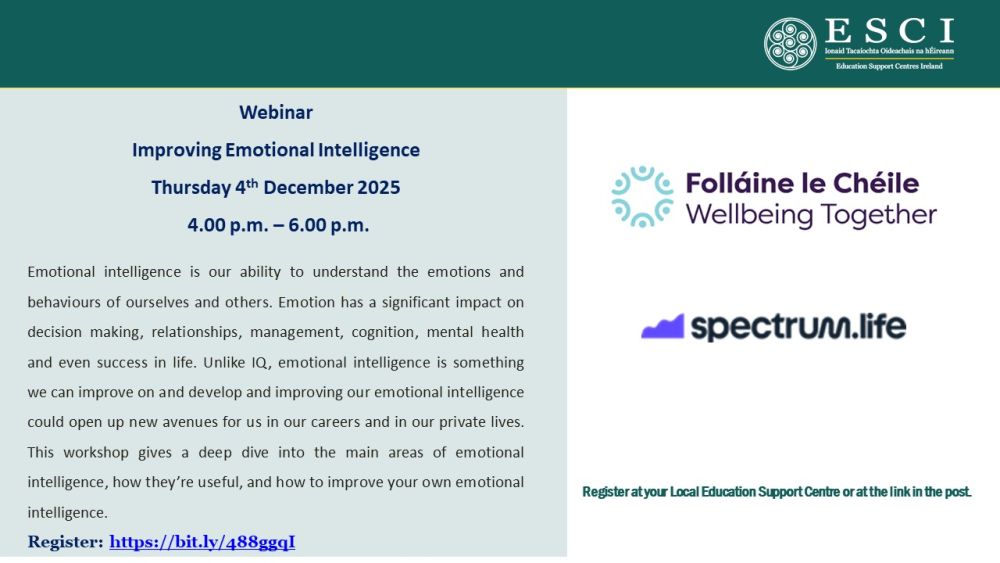 ESCI
Ionaid Tacaíochta Oideachais na hÉireann
Education Support Centres Ireland

Webinar

Improving Emotional Intelligence

Thursday 4$^{th}$ December 2025

4.00 p.m. – 6.00 p.m.

Emotional intelligence is our ability to understand the emotions and behaviours of ourselves and others. Emotion has a significant impact on decision making, relationships, management, cognition, mental health and even success in life. Unlike IQ, emotional intelligence is something we can improve on and develop and improving our emotional intelligence could open up new avenues for us in our careers and in our private lives. This workshop gives a deep dive into the main areas of emotional intelligence, how they're useful, and how to improve your own emotional intelligence.

Register: https://bit.ly/488ggqI

Folláine le Chéile
Wellbeing Together

spectrum.life

Register at your Local Education Support Centre or at the link in the post.